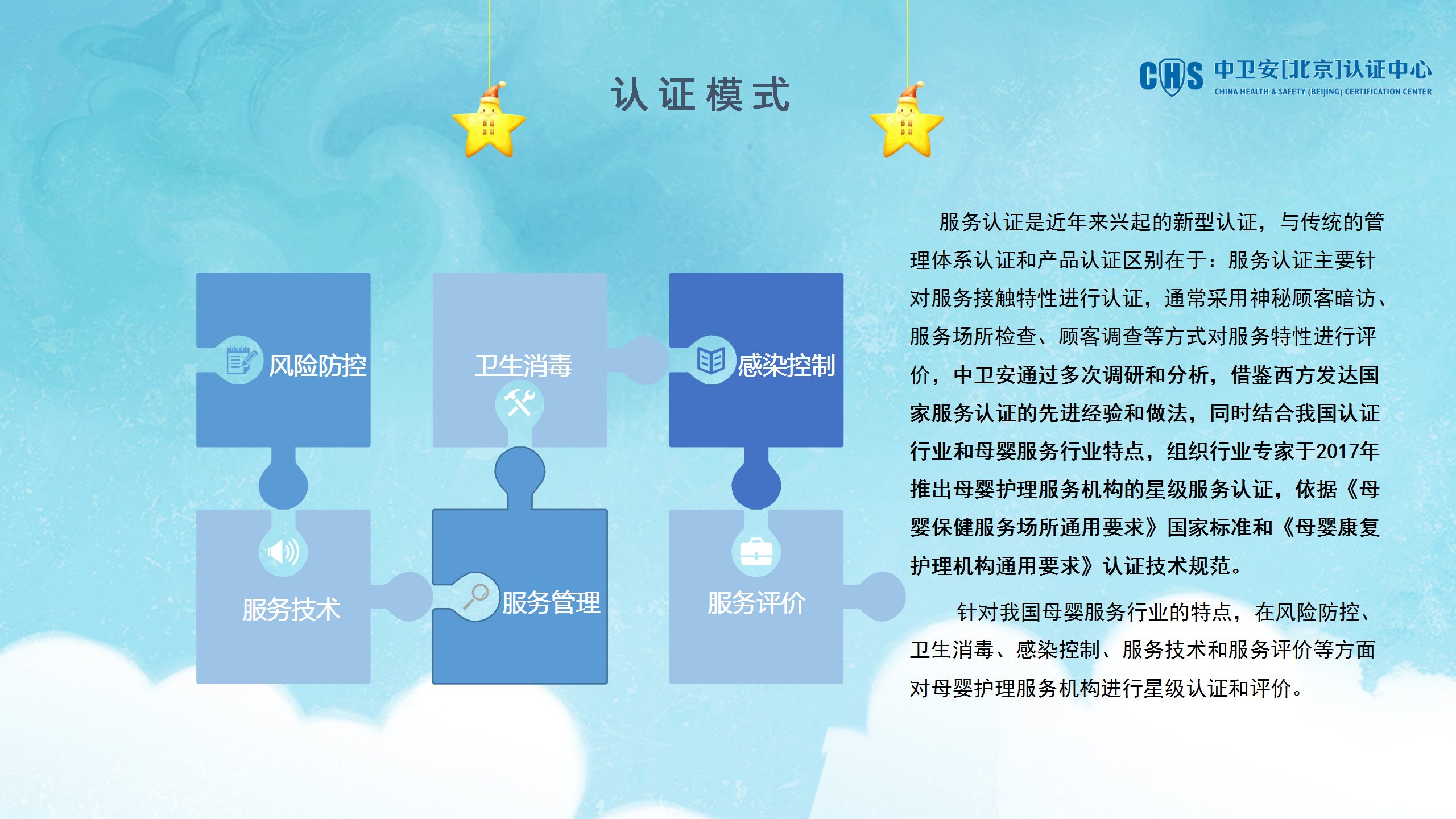 认证模式

CHS 中卫安[北京]认证中心
CHINA HEALTH & SAFETY (BEIJING) CERTIFICATION CENTER

风险防控

卫生消毒

感染控制

服务技术

服务管理

服务评价

服务认证是近年来兴起的新型认证，与传统的管理体系认证和产品认证区别在于：服务认证主要针对服务接触特性进行认证，通常采用神秘顾客暗访、服务场所检查、顾客调查等方式对服务特性进行评价，中卫安通过多次调研和分析，借鉴西方发达国家服务认证的先进经验和做法，同时结合我国认证行业和母婴服务行业特点，组织行业专家于2017年推出母婴护理服务机构的星级服务认证，依据《母婴保健服务场所通用要求》国家标准和《母婴康复护理机构通用要求》认证技术规范。

针对我国母婴服务行业的特点，在风险防控、卫生消毒、感染控制、服务技术和服务评价等方面对母婴护理服务机构进行星级认证和评价。